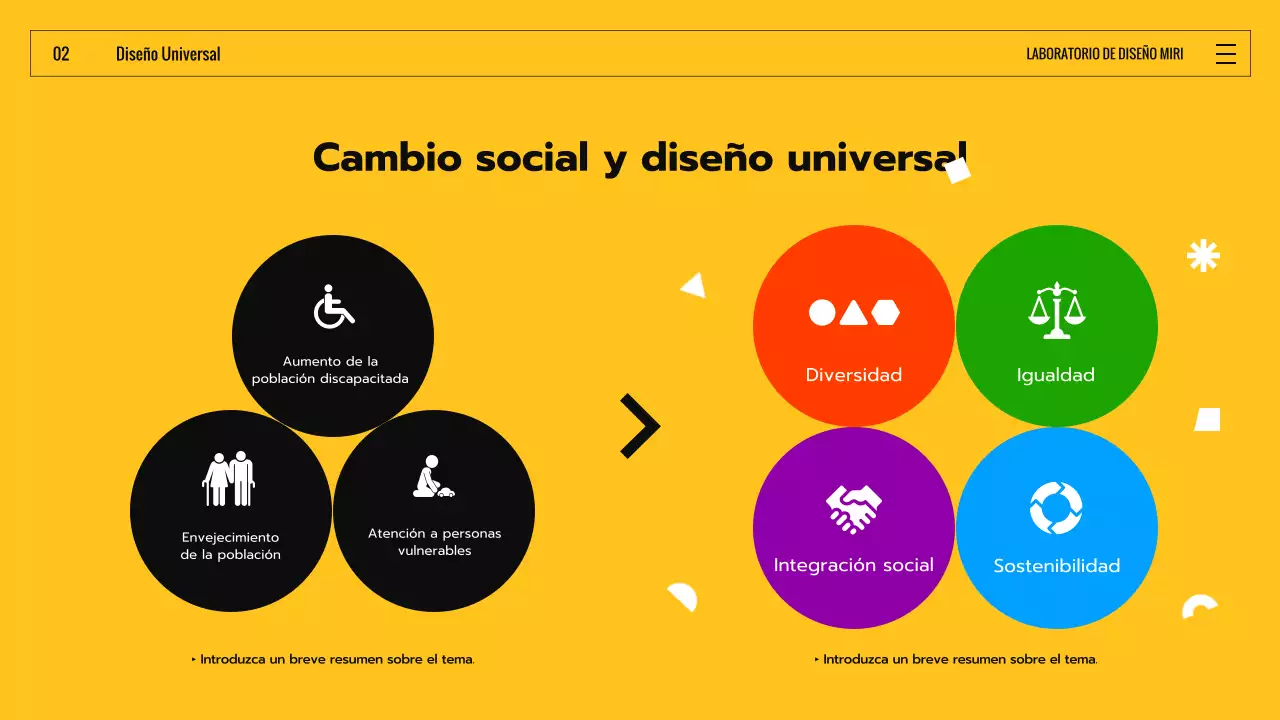 02 Diseño Universal

LABORATORIO DE DISEÑO MIRI

Cambio social y diseño universal

Aumento de la población discapacitada

Envejecimiento de la población

Atención a personas vulnerables

Diversidad

Igualdad

Integración social

Sostenibilidad

‣ Introduzca un breve resumen sobre el tema.

‣ Introduzca un breve resumen sobre el tema.